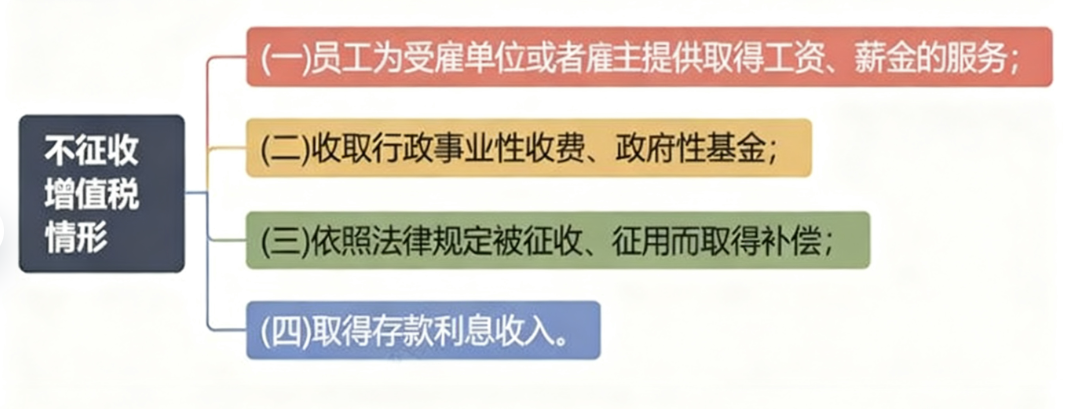 不征收增值税情形

(一)员工为受雇单位或者雇主提供取得工资、薪金的服务;

(二)收取行政事业性收费、政府性基金;

(三)依照法律规定被征收、征用而取得补偿;

(四)取得存款利息收入。